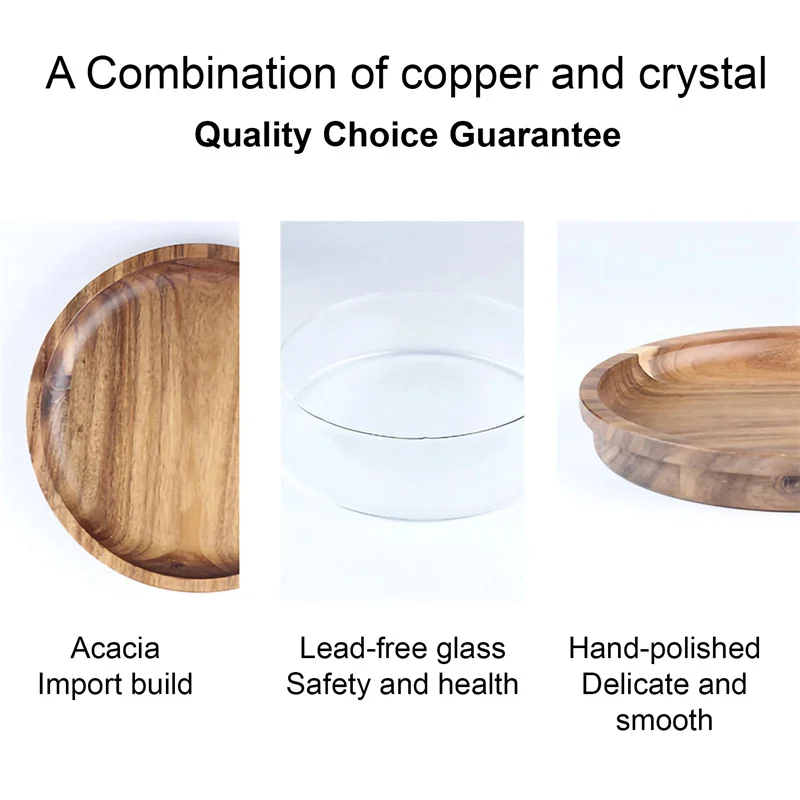 A Combination of copper and crystal

Quality Choice Guarantee

Acacia
Import build

Lead-free glass
Safety and health

Hand-polished
Delicate and smooth